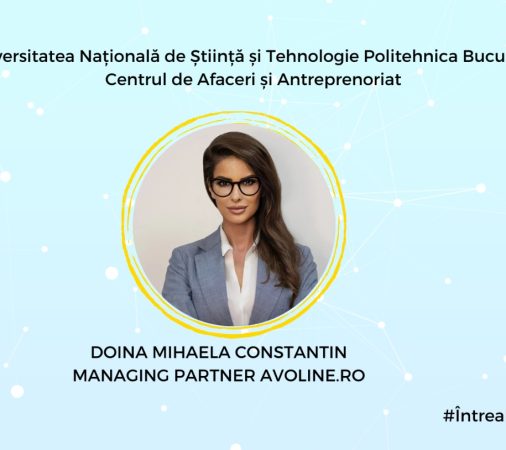 versitatea Națională de Știință și Tehnologie Politehnica Bucu
Centrul de Afaceri și Antreprenoriat

DOINA MIHAELA CONSTANTIN
MANAGING PARTNER AVOLINE.RO

#Întrea